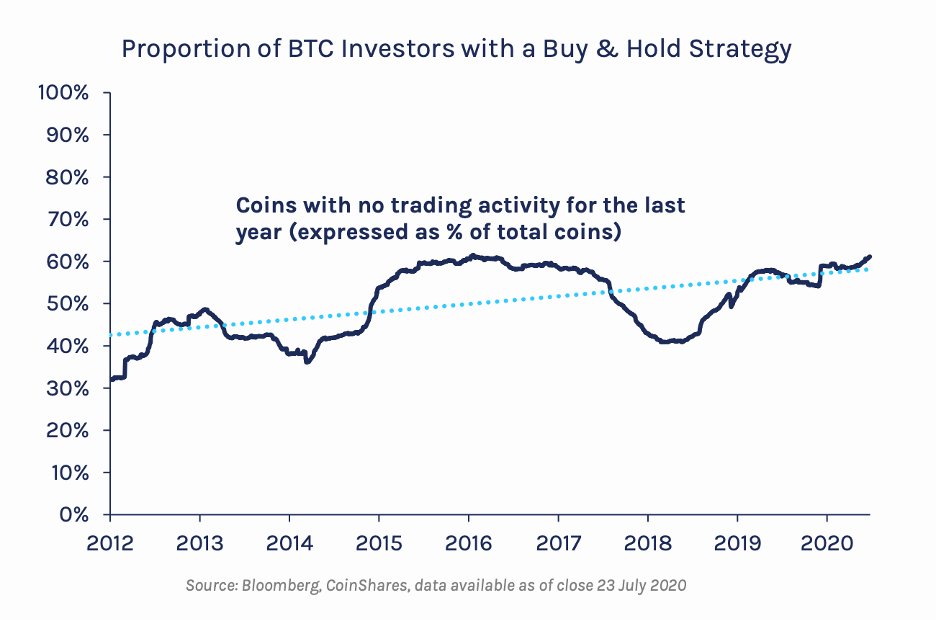 Proportion of BTC Investors with a Buy & Hold Strategy

100%
90%
80%
70%
60%
50%
40%
30%
20%
10%
0%

Coins with no trading activity for the last year (expressed as % of total coins)

2012
2013
2014
2015
2016
2017
2018
2019
2020

Source: Bloomberg, CoinShares, data available as of close 23 July 2020